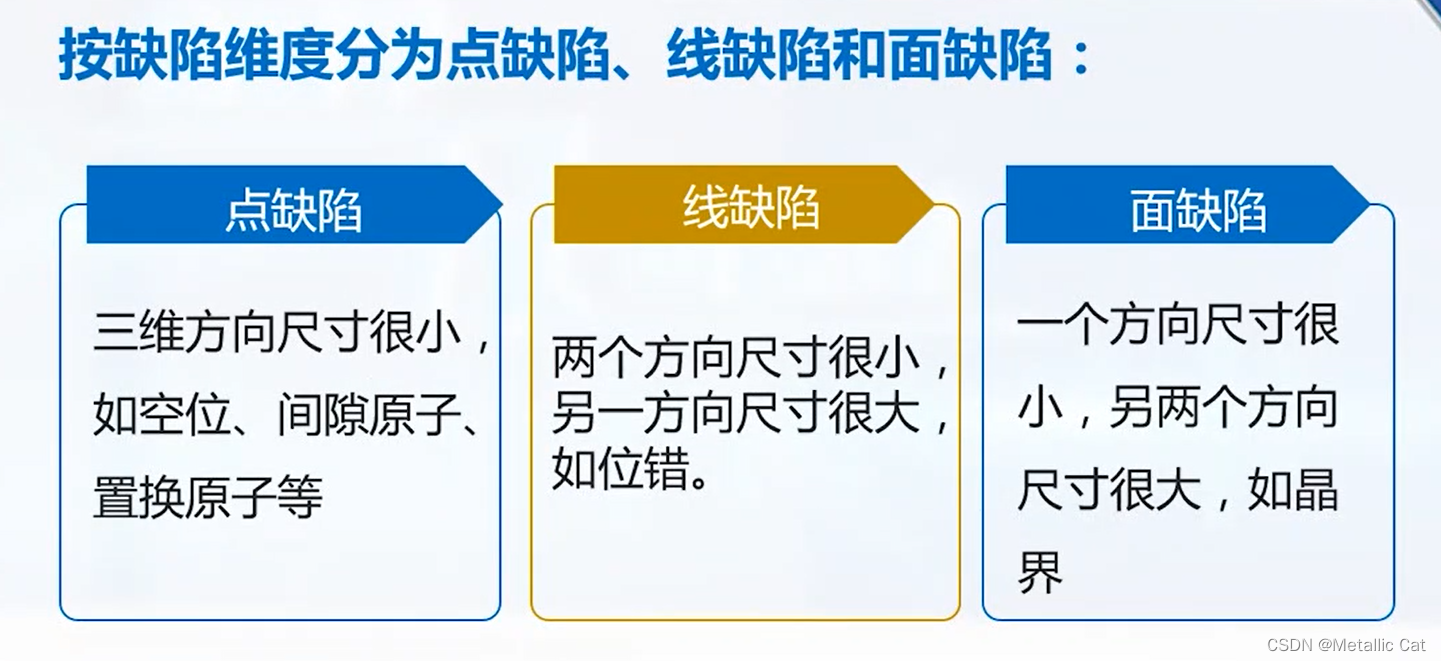 按缺陷维度分为点缺陷、线缺陷和面缺陷：

点缺陷

三维方向尺寸很小，如空位、间隙原子、置换原子等

线缺陷

两个方向尺寸很小，另一方向尺寸很大，如位错。

面缺陷

一个方向尺寸很小，另两个方向尺寸很大，如晶界

CSDN @Metallic Cat